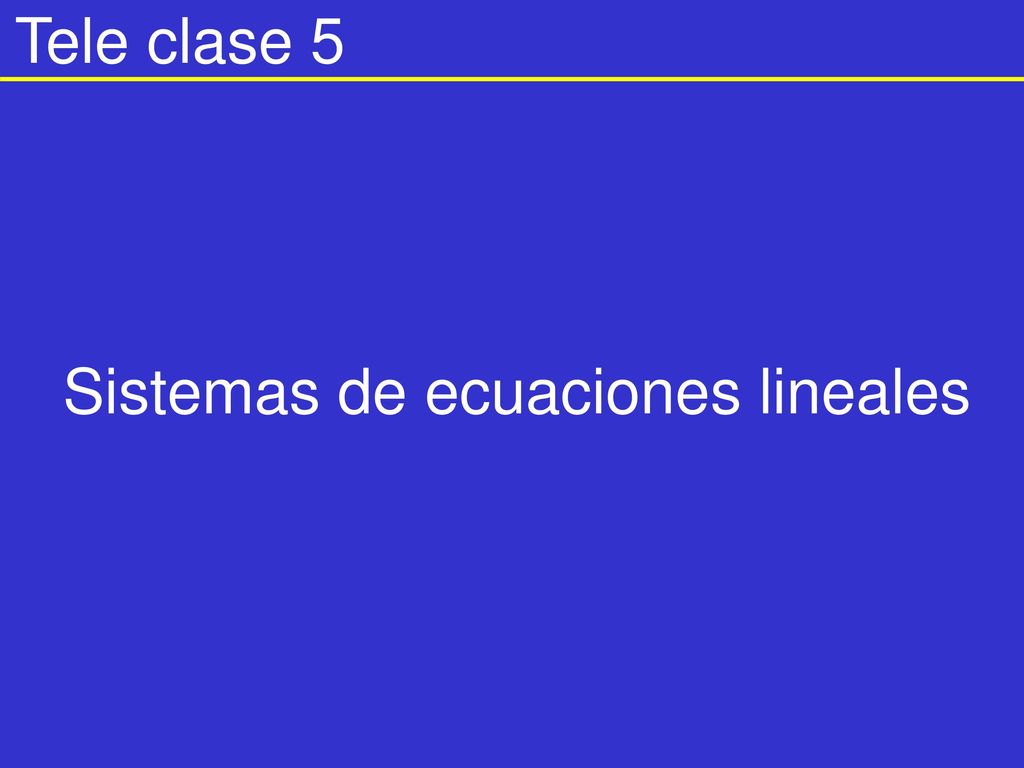 Tele clase 5

Sistemas de ecuaciones lineales